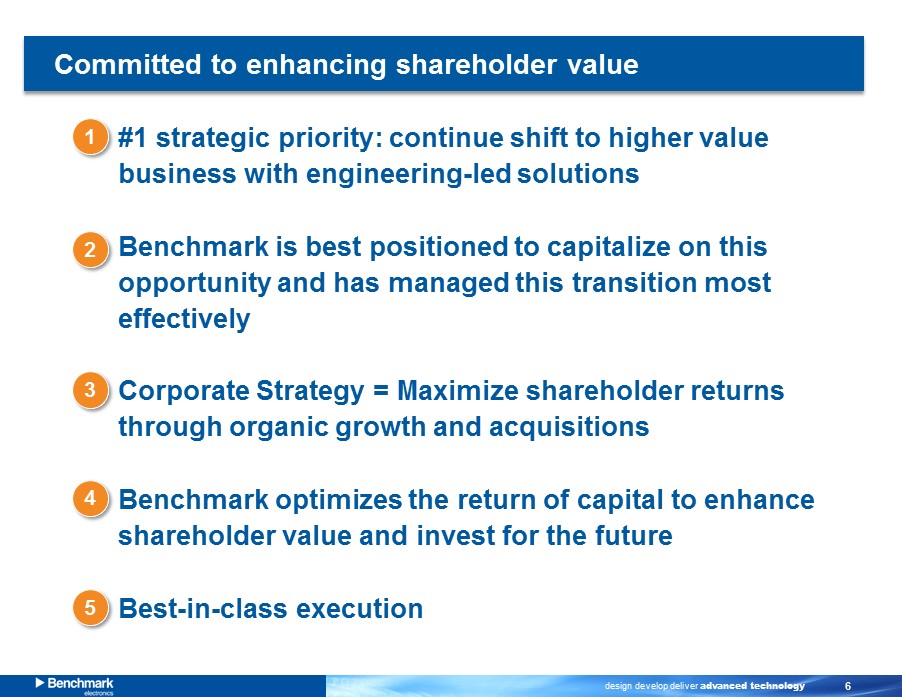 Committed to enhancing shareholder value

1 #1 strategic priority: continue shift to higher value business with engineering-led solutions

2 Benchmark is best positioned to capitalize on this opportunity and has managed this transition most effectively

3 Corporate Strategy = Maximize shareholder returns through organic growth and acquisitions

4 Benchmark optimizes the return of capital to enhance shareholder value and invest for the future

5 Best-in-class execution

Benchmark electronics

design develop deliver advanced technology 6